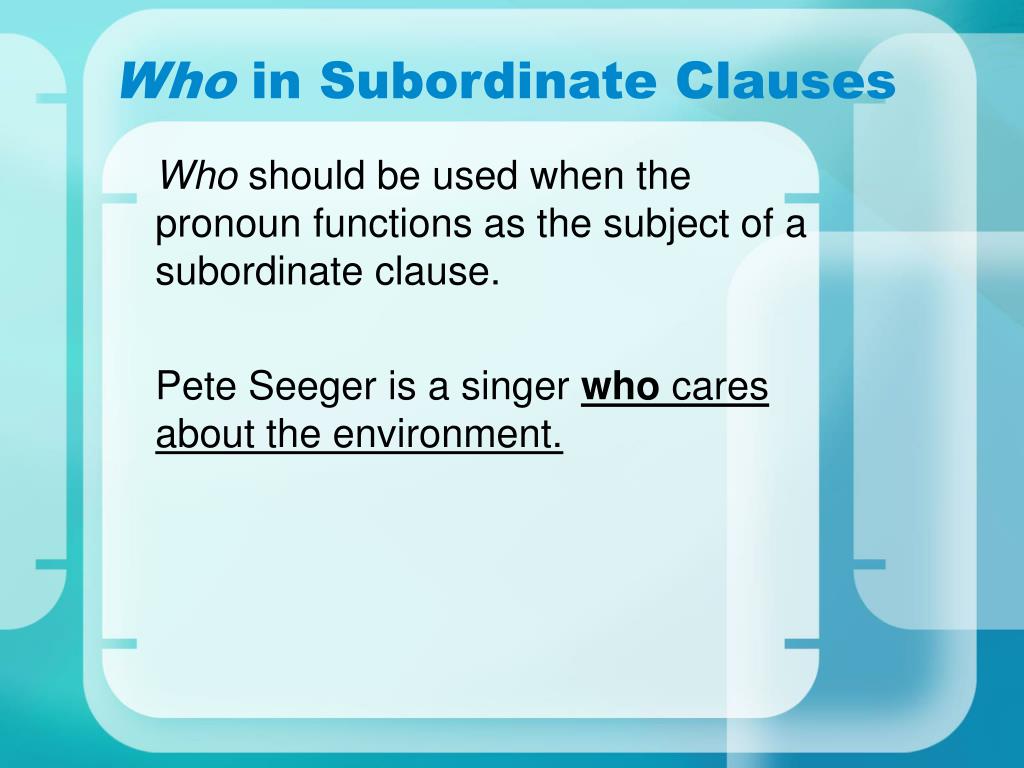 Who in Subordinate Clauses

Who should be used when the pronoun functions as the subject of a subordinate clause.

Pete Seeger is a singer who cares about the environment.